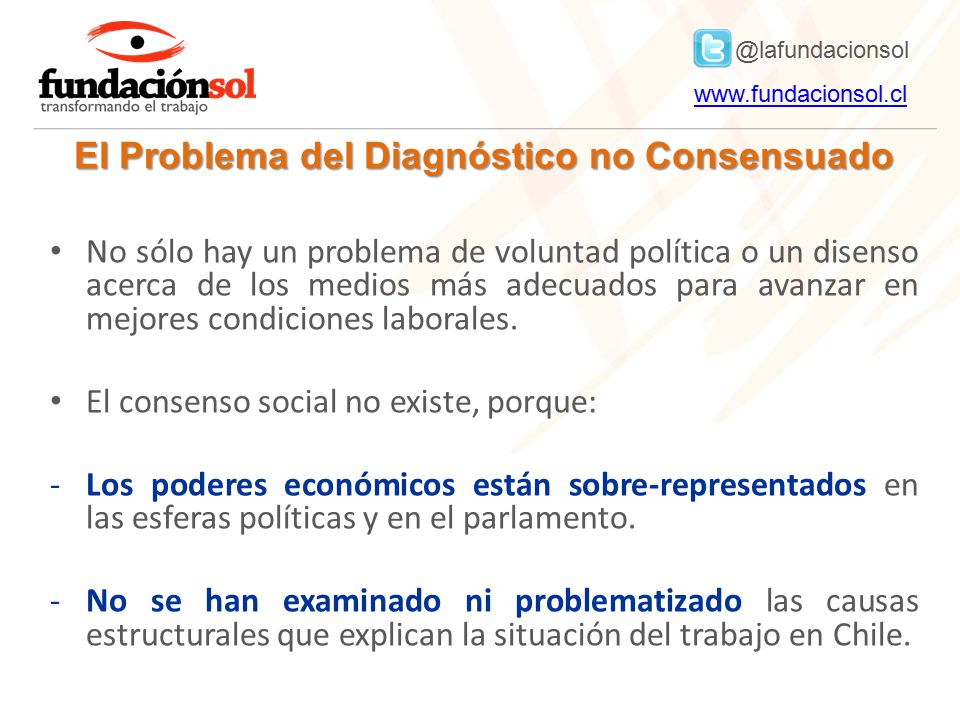 fundaciónsol
transformando el trabajo

@lafundacionsol
www.fundacionsol.cl

El Problema del Diagnóstico no Consensuado

• No sólo hay un problema de voluntad política o un disenso acerca de los medios más adecuados para avanzar en mejores condiciones laborales.

• El consenso social no existe, porque:

- Los poderes económicos están sobre-representados en las esferas políticas y en el parlamento.

- No se han examinado ni problematizado las causas estructurales que explican la situación del trabajo en Chile.